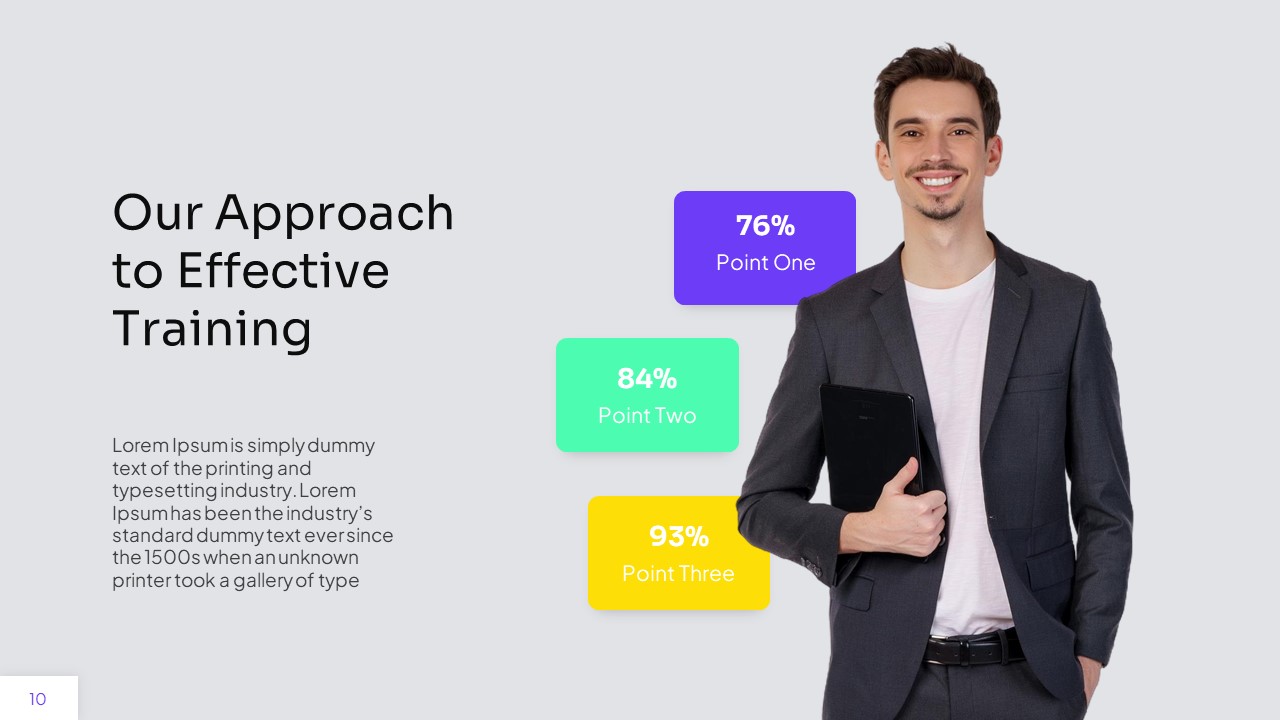 Our Approach to Effective Training

Lorem Ipsum is simply dummy text of the printing and typesetting industry. Lorem Ipsum has been the industry's standard dummy text ever since the 1500s when an unknown printer took a gallery of type

76%
Point One

84%
Point Two

93%
Point Three

10